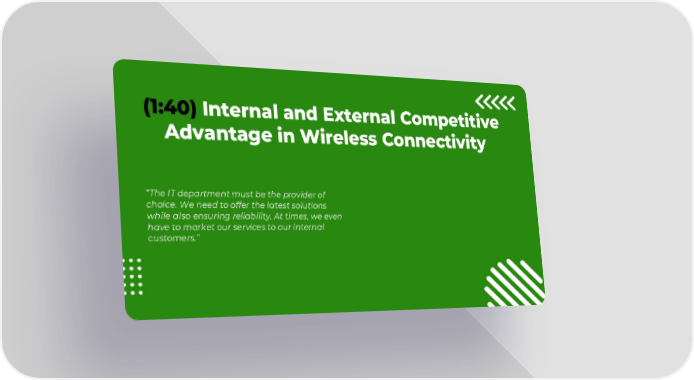 (1:40) Internal and External Competitive Advantage in Wireless Connectivity

"The IT department must be the provider of choice. We need to offer the latest solutions while also ensuring reliability. At times, we even have to market our services to our internal customers."